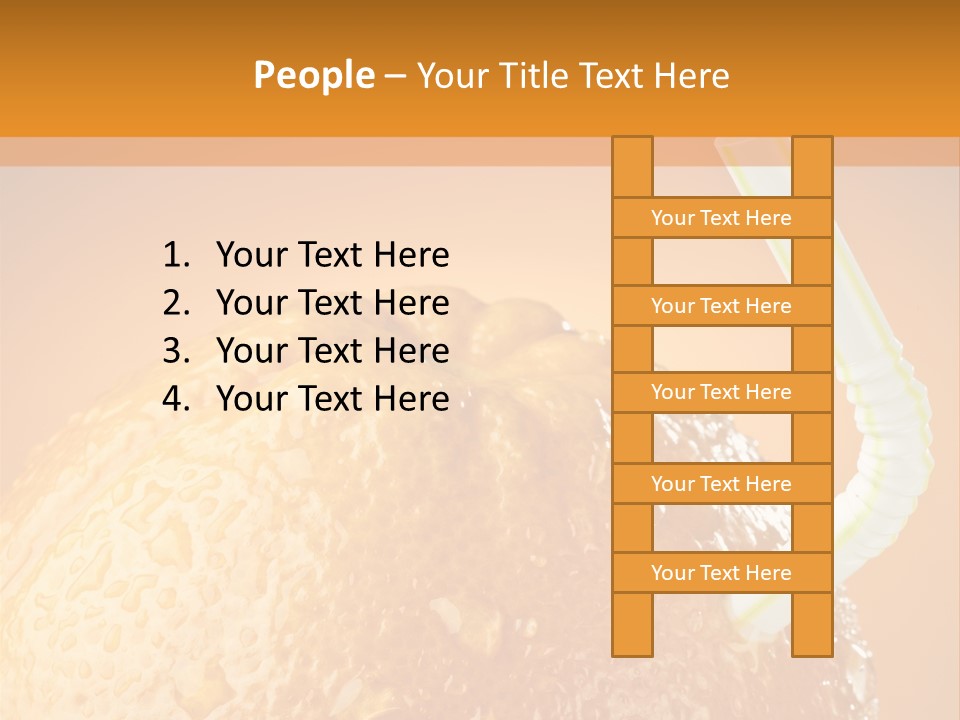 People – Your Title Text Here

1. Your Text Here
2. Your Text Here
3. Your Text Here
4. Your Text Here

Your Text Here

Your Text Here

Your Text Here

Your Text Here

Your Text Here